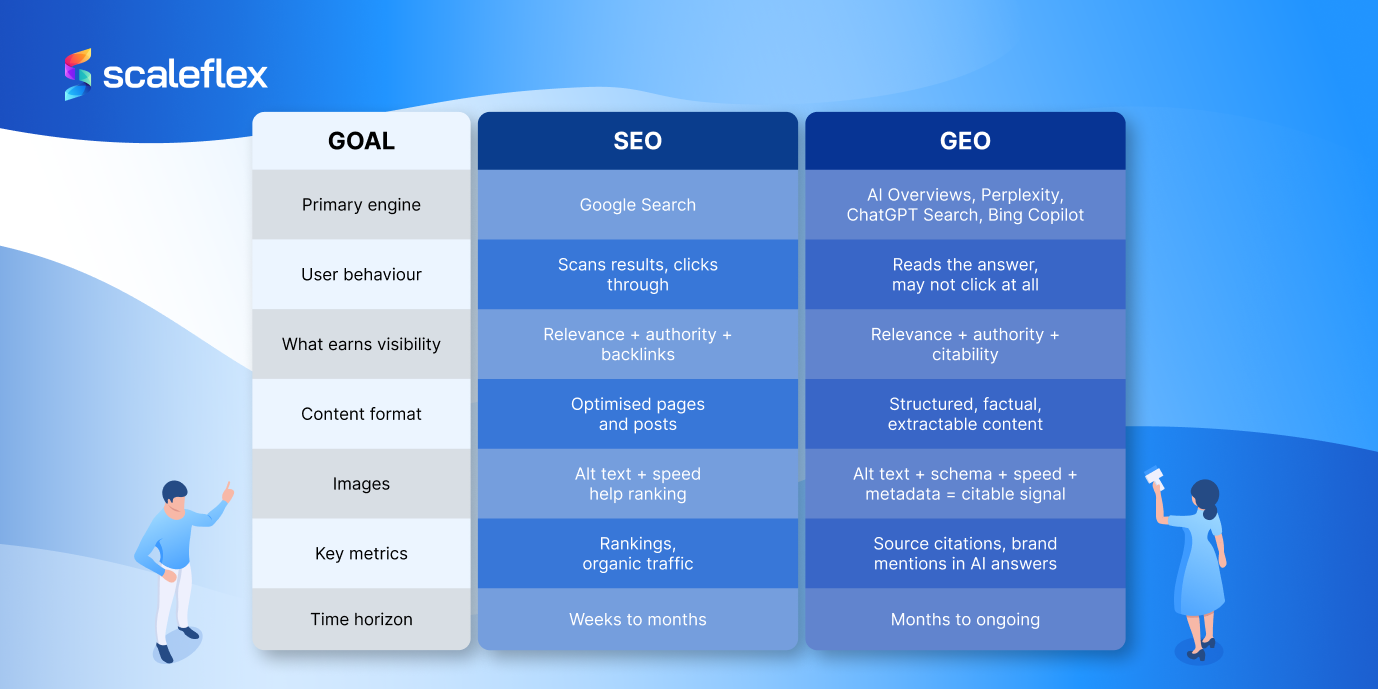 scaleflex

| GOAL | SEO | GEO |
|---|---|---|
| Primary engine | Google Search | AI Overviews, Perplexity, ChatGPT Search, Bing Copilot |
| User behaviour | Scans results, clicks through | Reads the answer, may not click at all |
| What earns visibility | Relevance + authority + backlinks | Relevance + authority + citability |
| Content format | Optimised pages and posts | Structured, factual, extractable content |
| Images | Alt text + speed help ranking | Alt text + schema + speed + metadata = citable signal |
| Key metrics | Rankings, organic traffic | Source citations, brand mentions in AI answers |
| Time horizon | Weeks to months | Months to ongoing |